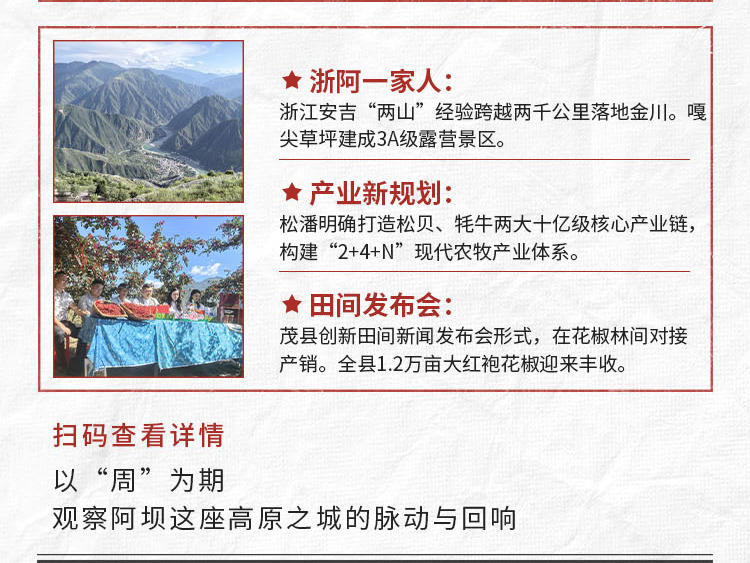 ★ 浙阿一家人：
浙江安吉“两山”经验跨越两千公里落地金川。嘎尖草坪建成3A级露营景区。

★ 产业新规划：
松潘明确打造松贝、牦牛两大十亿级核心产业链，构建“2+4+N”现代农牧产业体系。

★ 田间发布会：
茂县创新田间新闻发布会形式，在花椒林间对接产销。全县1.2万亩大红袍花椒迎来丰收。

扫码查看详情
以“周”为期
观察阿坝这座高原之城的脉动与回响